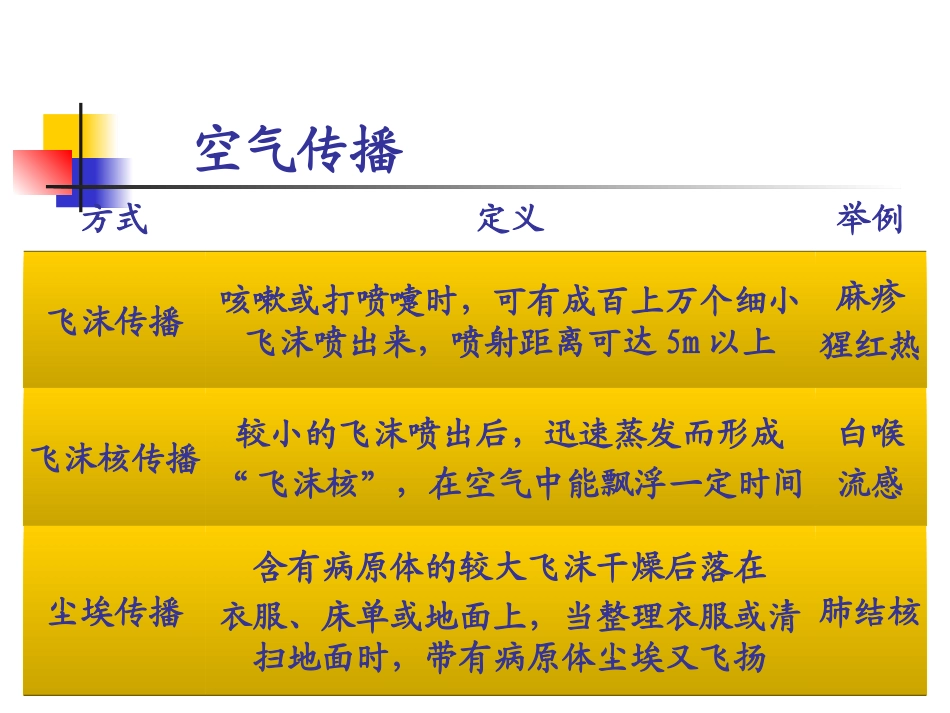 空气传播

| 方式 | 定义 | 举例 |
|---|---|---|
| 飞沫传播 | 咳嗽或打喷嚏时，可有成百上万个细小飞沫喷出来，喷射距离可达 5m 以上 | 麻疹 猩红热 |
| 飞沫核传播 | 较小的飞沫喷出后，迅速蒸发而形成“飞沫核”，在空气中能飘浮一定时间 | 白喉 流感 |
| 尘埃传播 | 含有病原体的较大飞沫干燥后落在衣服、床单或地面上，当整理衣服或清扫地面时，带有病原体尘埃又飞扬 | 肺结核 |